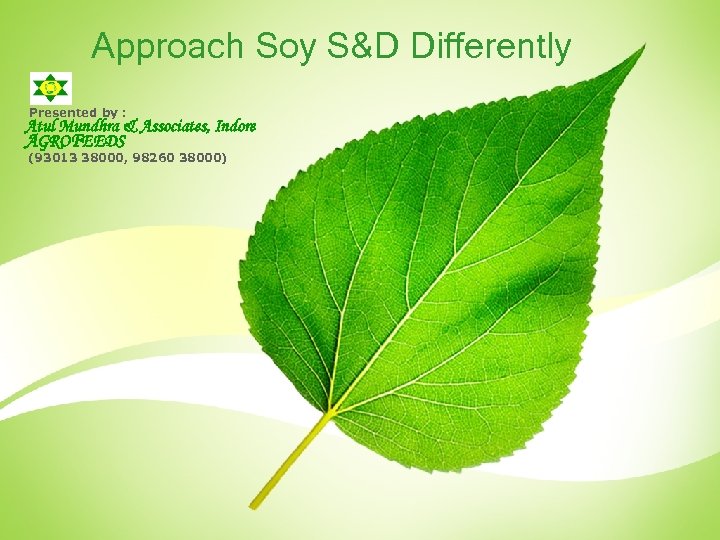 Approach Soy S&D Differently

Presented by :
Atul Mundhra & Associates, Indore
AGROFEEDS
(93013 38000, 98260 38000)